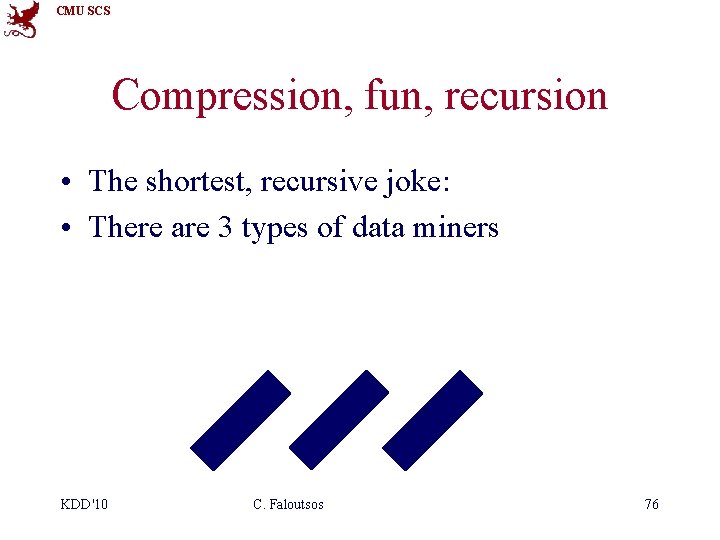 CMU SCS

Compression, fun, recursion

• The shortest, recursive joke:
• There are 3 types of data miners

KDD'10 C. Faloutsos 76